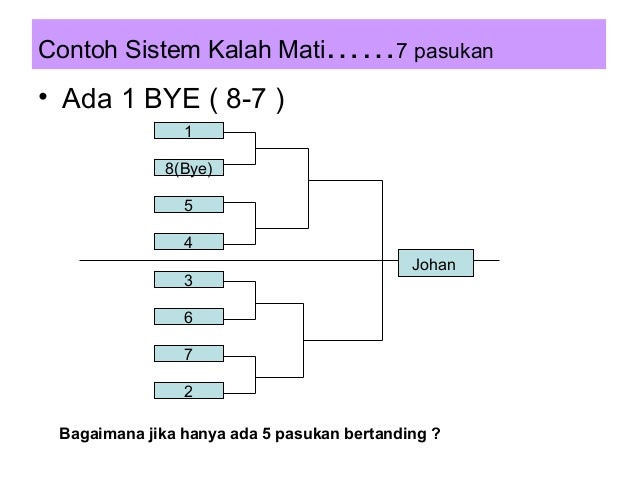 Contoh Sistem Kalah Mati……7 pasukan

• Ada 1 BYE ( 8-7 )

1
8(Bye)
5
4
3
6
7
2

Johan

Bagaimana jika hanya ada 5 pasukan bertanding ?